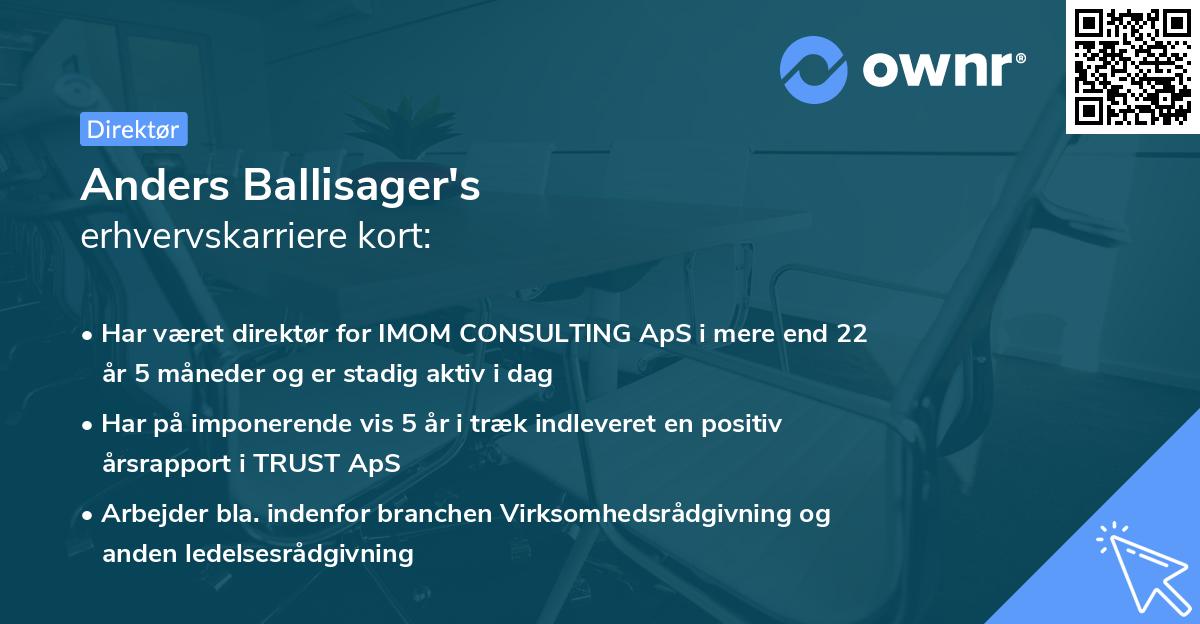 ownr®

Direktør

Anders Ballisager's
erhvervskarriere kort:

• Har været direktør for IMOM CONSULTING ApS i mere end 22 år 5 måneder og er stadig aktiv i dag

• Har på imponerende vis 5 år i træk indleveret en positiv årsrapport i TRUST ApS

• Arbejder bla. indenfor branchen Virksomhedsrådgivning og anden ledelsesrådgivning